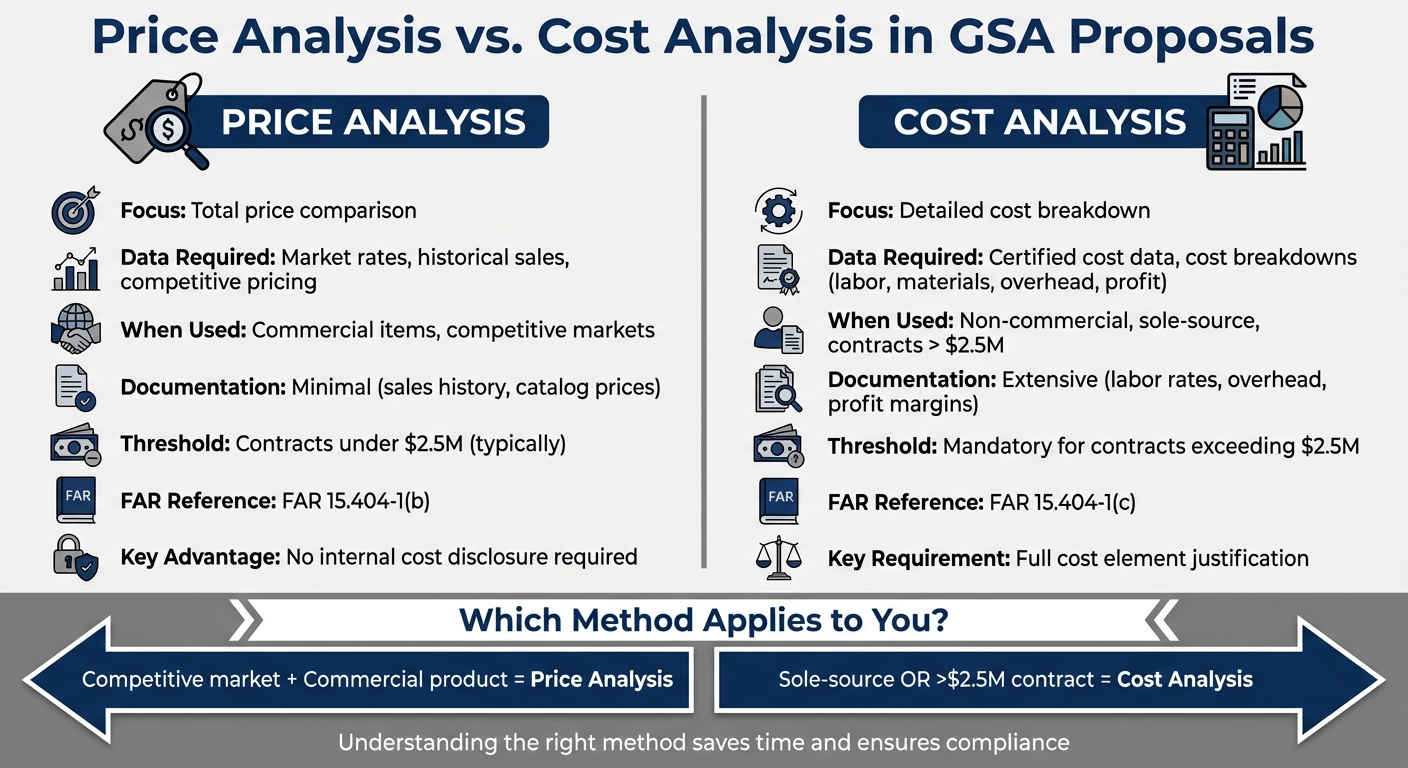 Price Analysis vs. Cost Analysis in GSA Proposals

PRICE ANALYSIS

Focus: Total price comparison

Data Required: Market rates, historical sales, competitive pricing

When Used: Commercial items, competitive markets

Documentation: Minimal (sales history, catalog prices)

Threshold: Contracts under \$2.5M (typically)

FAR

FAR Reference: FAR 15.404-1(b)

Key Advantage: No internal cost disclosure required

COST ANALYSIS

Focus: Detailed cost breakdown

Data Required: Certified cost data, cost breakdowns (labor, materials, overhead, profit)

When Used: Non-commercial, sole-source, contracts > \$2.5M

Documentation: Extensive (labor rates, overhead, profit margins)

Threshold: Mandatory for contracts exceeding \$2.5M

FAR

FAR Reference: FAR 15.404-1(c)

Key Requirement: Full cost element justification

Which Method Applies to You?

Competitive market + Commercial product = Price Analysis

Sole-source OR >\$2.5M contract = Cost Analysis

Understanding the right method saves time and ensures compliance